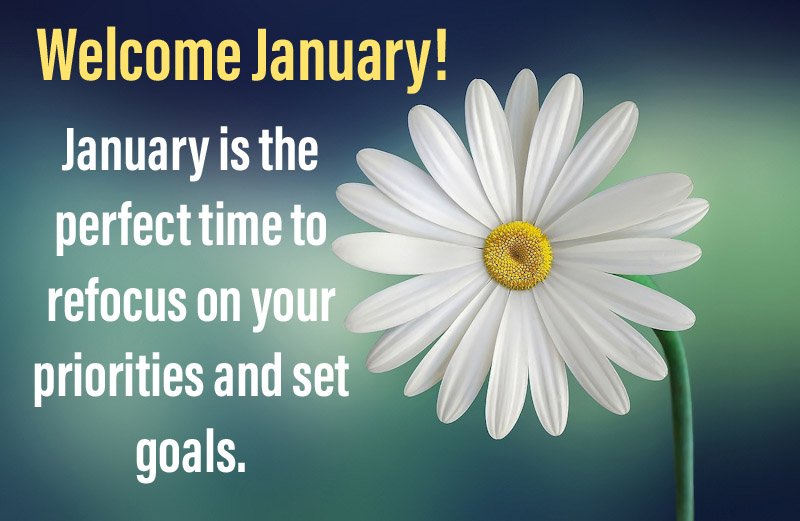 Welcome January!

January is the perfect time to refocus on your priorities and set goals.